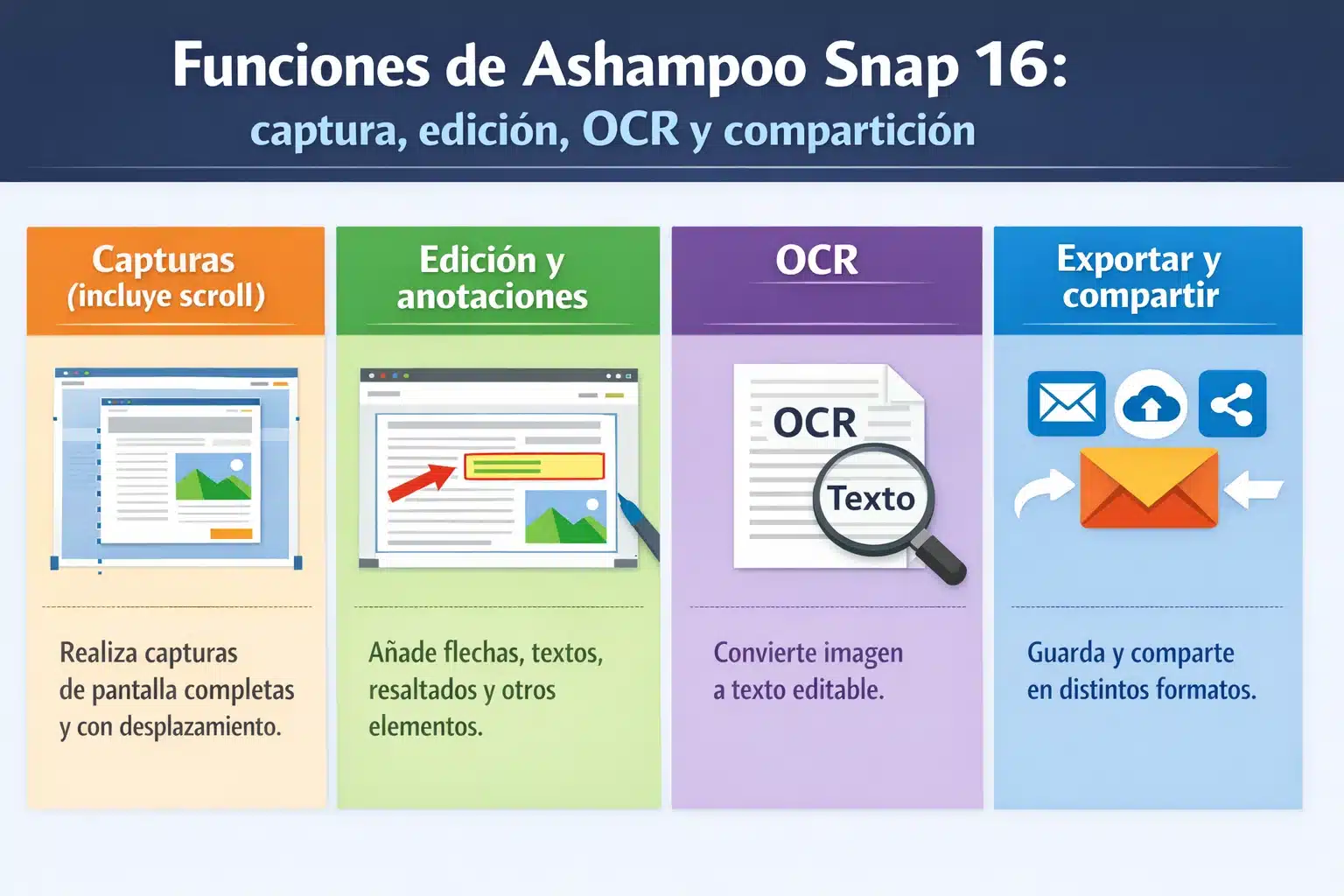 Funciones de Ashampoo Snap 16:
captura, edición, OCR y compartición

Capturas (incluye scroll)

Realiza capturas de pantalla completas y con desplazamiento.

Edición y anotaciones

Añade flechas, textos, resaltados y otros elementos.

OCR

OCR

Texto

Convierte imagen a texto editable.

Exportar y compartir

Guarda y comparte en distintos formatos.